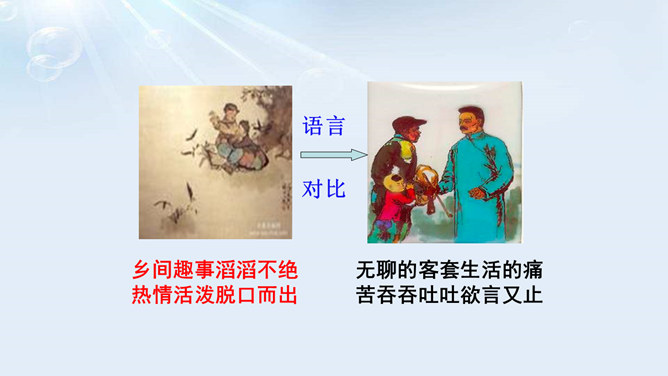 语言

对比

乡间趣事滔滔不绝
热情活泼脱口而出

无聊的客套生活的痛苦吞吞吐吐欲言又止